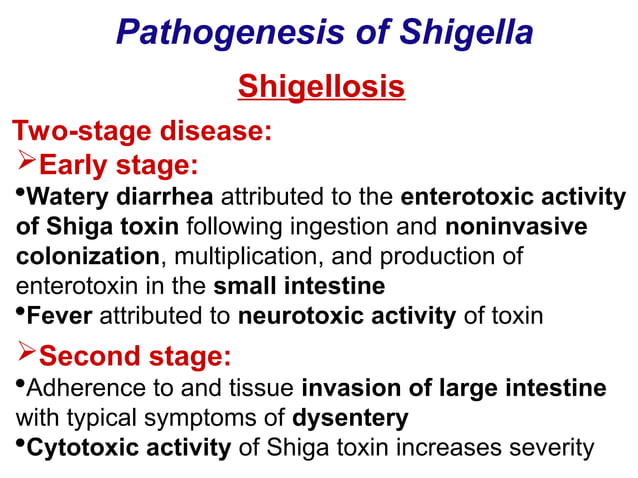 Pathogenesis of Shigella

Shigellosis

Two-stage disease:

➢Early stage:

•Watery diarrhea attributed to the enterotoxic activity of Shiga toxin following ingestion and noninvasive colonization, multiplication, and production of enterotoxin in the small intestine

•Fever attributed to neurotoxic activity of toxin

➢Second stage:

•Adherence to and tissue invasion of large intestine with typical symptoms of dysentery

•Cytotoxic activity of Shiga toxin increases severity